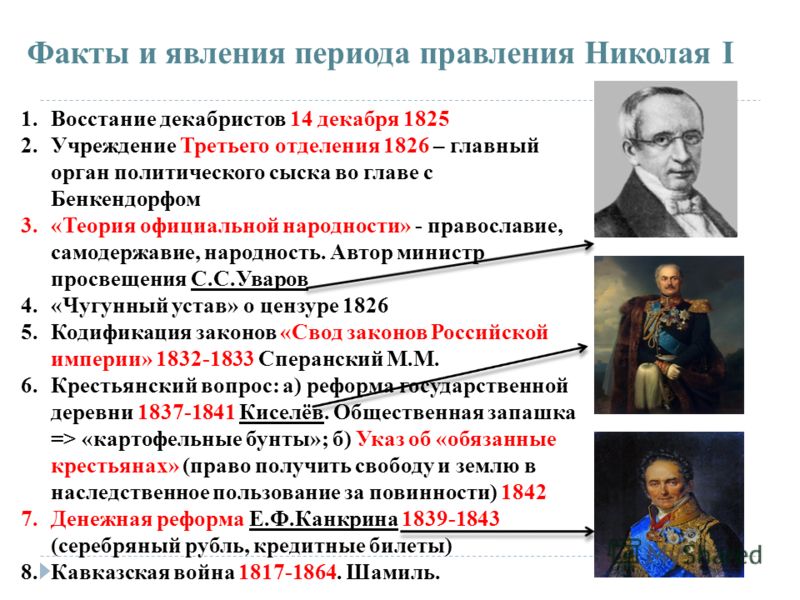 Факты и явления периода правления Николая I

1. Восстание декабристов 14 декабря 1825
2. Учреждение Третьего отделения 1826 – главный орган политического сыска во главе с Бенкендорфом
3. «Теория официальной народности» - православие, самодержавие, народность. Автор министр просвещения С.С.Уваров
4. «Чугунный устав» о цензуре 1826
5. Кодификация законов «Свод законов Российской империи» 1832-1833 Сперанский М.М.
6. Крестьянский вопрос: а) реформа государственной деревни 1837-1841 Киселёв. Общественная запашка => «картофельные бунты»; б) Указ об «обязанные крестьянах» (право получить свободу и землю в наследственное пользование за повинности) 1842
7. Денежная реформа Е.Ф.Канкрина 1839-1843 (серебряный рубль, кредитные билеты)
8. Кавказская война 1817-1864. Шамиль.